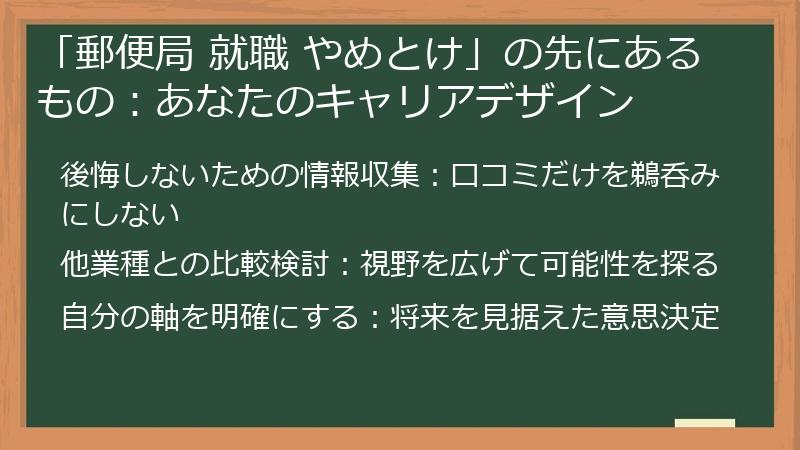 「郵便局 就職 やめとけ」の先にあるもの：あなたのキャリアデザイン

後悔しないための情報収集：口コミだけを鵜呑みにしない

他業種との比較検討：視野を広げて可能性を探る

自分の軸を明確にする：将来を見据えた意思決定